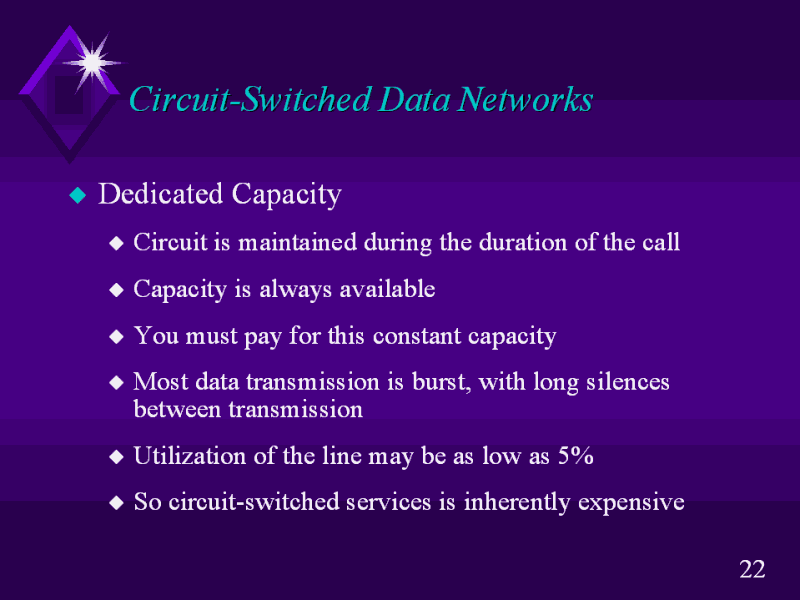 Circuit-Switched Data Networks

Dedicated Capacity

Circuit is maintained during the duration of the call

Capacity is always available

You must pay for this constant capacity

Most data transmission is burst, with long silences between transmission

Utilization of the line may be as low as 5%

So circuit-switched services is inherently expensive

22